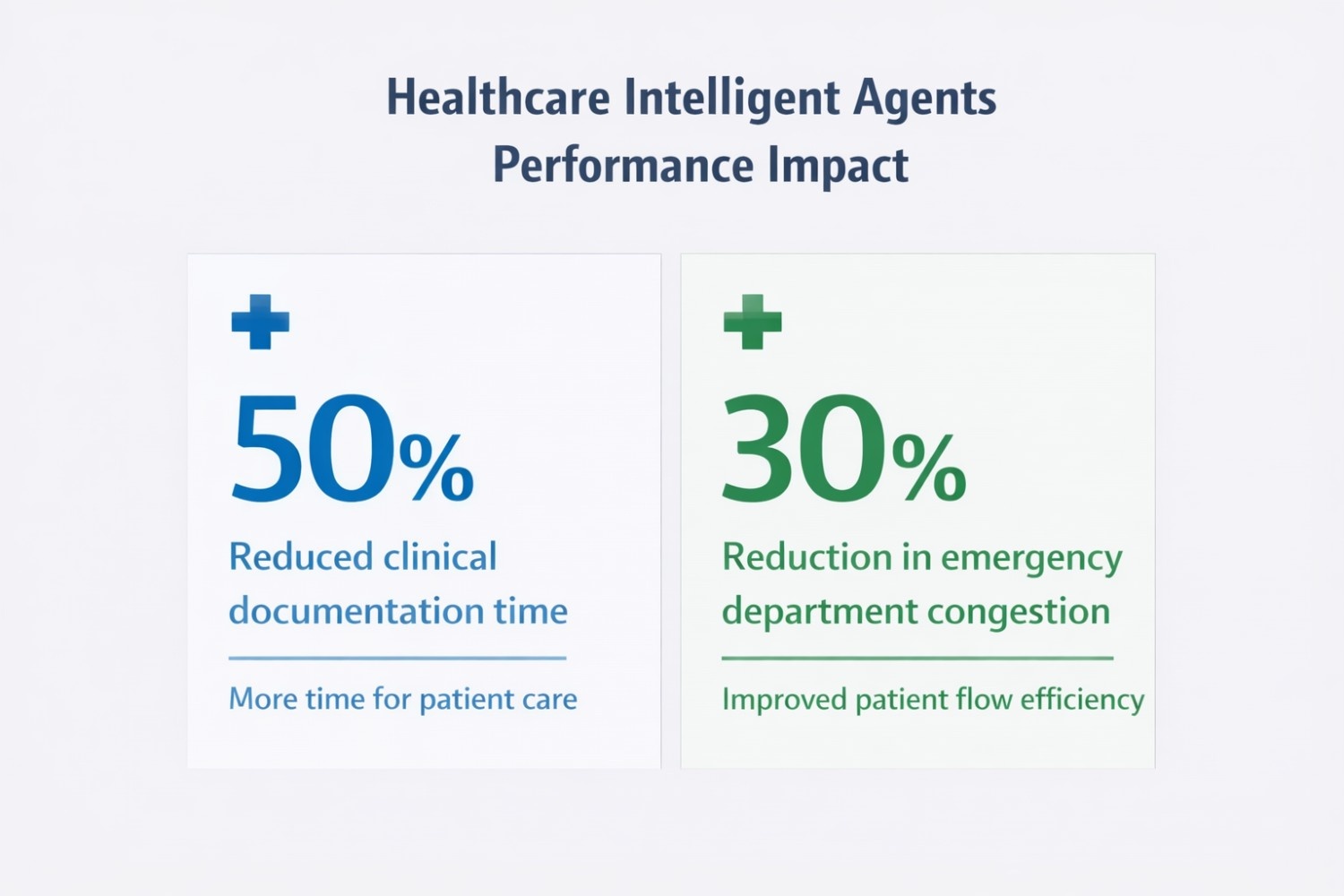 Healthcare Intelligent Agents Performance Impact

50%

Reduced clinical documentation time

More time for patient care

30%

Reduction in emergency department congestion

Improved patient flow efficiency